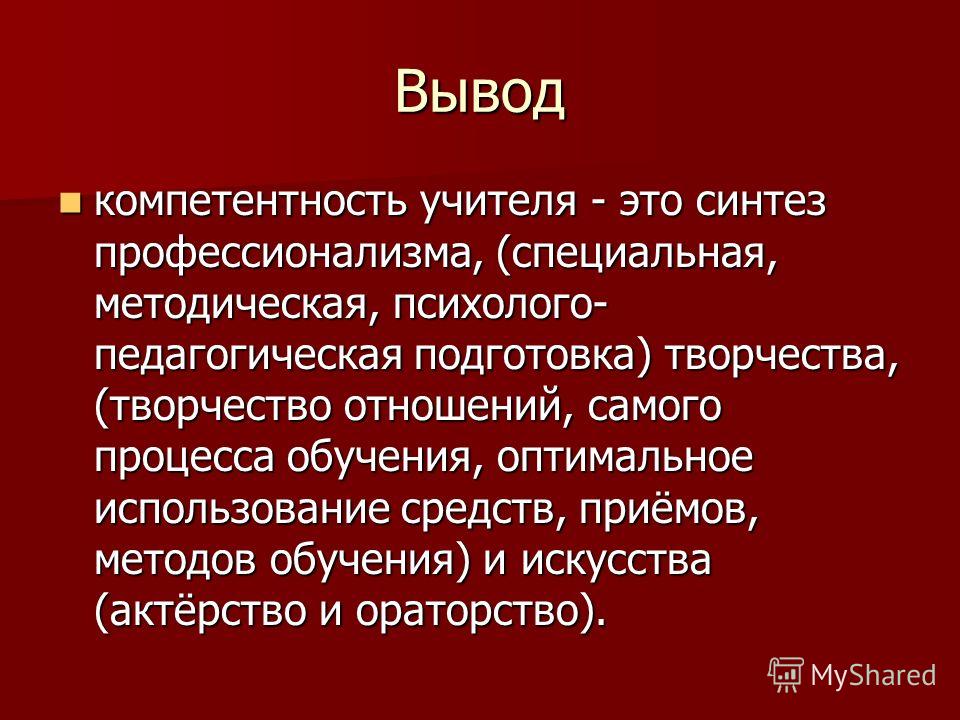 Вывод

компетентность учителя - это синтез профессионализма, (специальная, методическая, психолого-педагогическая подготовка) творчества, (творчество отношений, самого процесса обучения, оптимальное использование средств, приёмов, методов обучения) и искусства (актёрство и ораторство).

MyShared